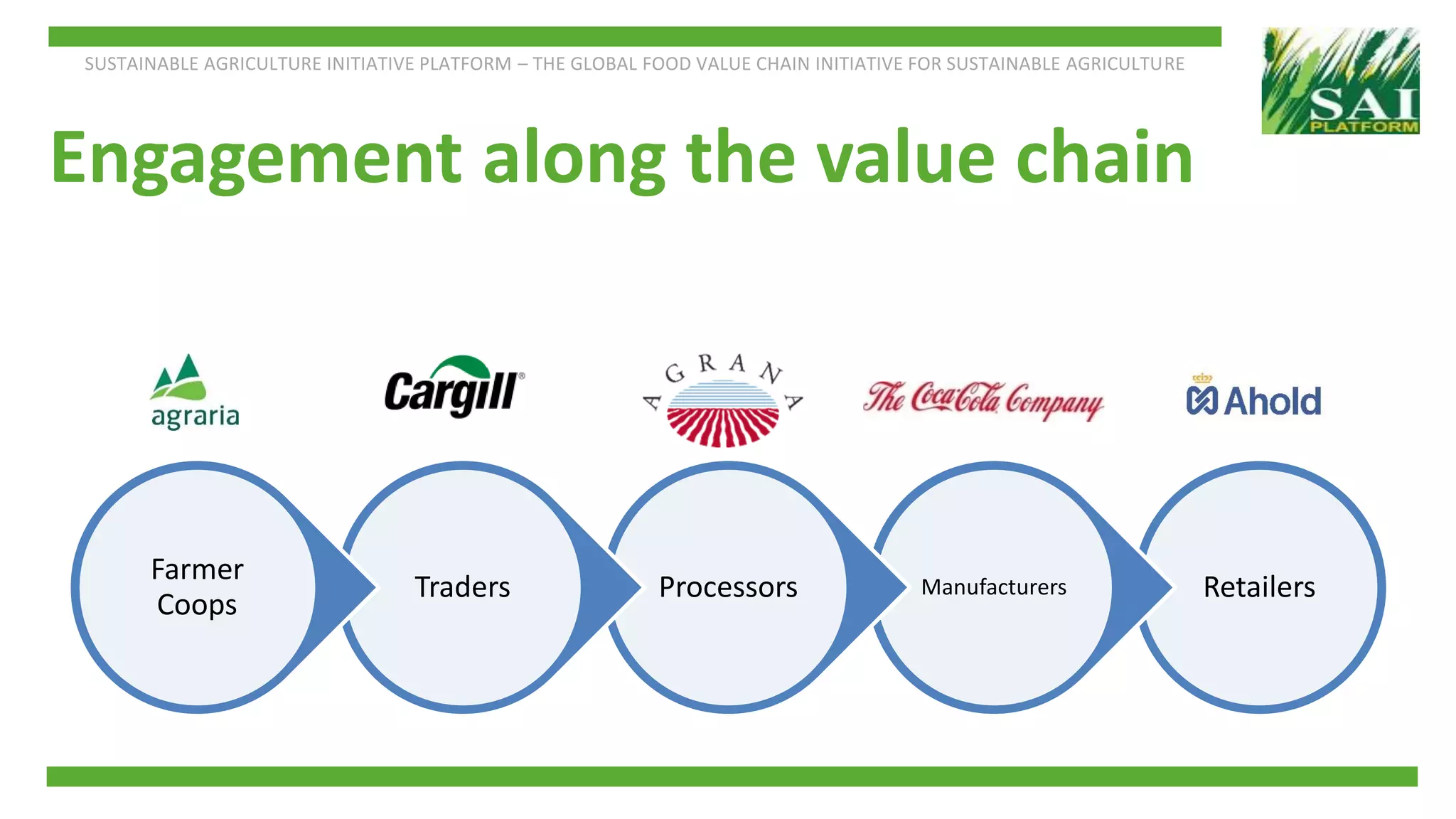 SUSTAINABLE AGRICULTURE INITIATIVE PLATFORM – THE GLOBAL FOOD VALUE CHAIN INITIATIVE FOR SUSTAINABLE AGRICULTURE

SAI PLATFORM

Engagement along the value chain

agraria

Cargill

AGRANA

The Coca-Cola Company

Ahold

Farmer Coops

Traders

Processors

Manufacturers

Retailers